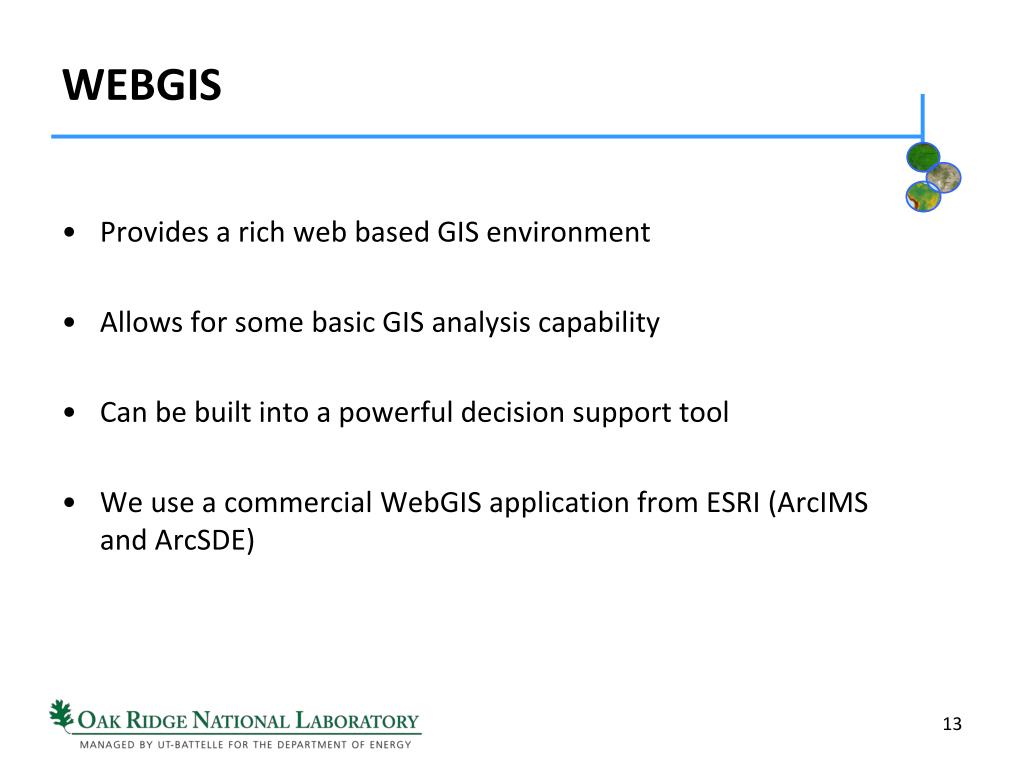 WEBGIS

• Provides a rich web based GIS environment

• Allows for some basic GIS analysis capability

• Can be built into a powerful decision support tool

• We use a commercial WebGIS application from ESRI (ArcIMS and ArcSDE)

OAK RIDGE NATIONAL LABORATORY
MANAGED BY UT-BATTELLE FOR THE DEPARTMENT OF ENERGY

13